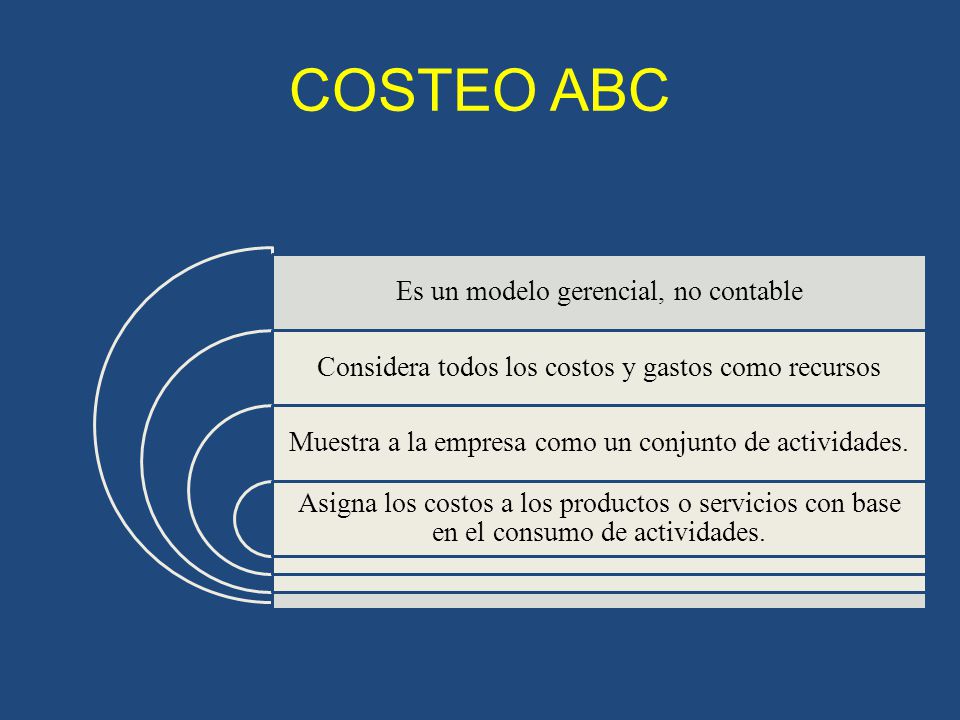 COSTEO ABC

Es un modelo gerencial, no contable

Considera todos los costos y gastos como recursos

Muestra a la empresa como un conjunto de actividades.

Asigna los costos a los productos o servicios con base en el consumo de actividades.